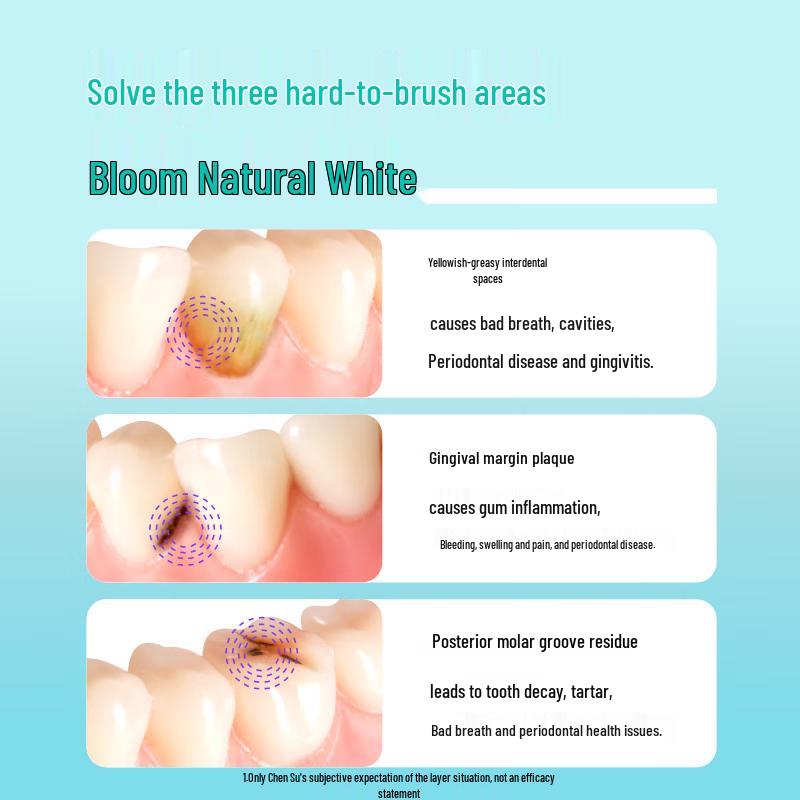 Solve the three hard-to-brush areas

Bloom Natural White

Yellowish-greasy interdental spaces

causes bad breath, cavities,

Periodontal disease and gingivitis.

Gingival margin plaque

causes gum inflammation,

Bleeding, swelling and pain, and periodontal disease.

Posterior molar groove residue

leads to tooth decay, tartar,

Bad breath and periodontal health issues.

1.Only Chen Su's subjective expectation of the layer situation, not an efficacy statement